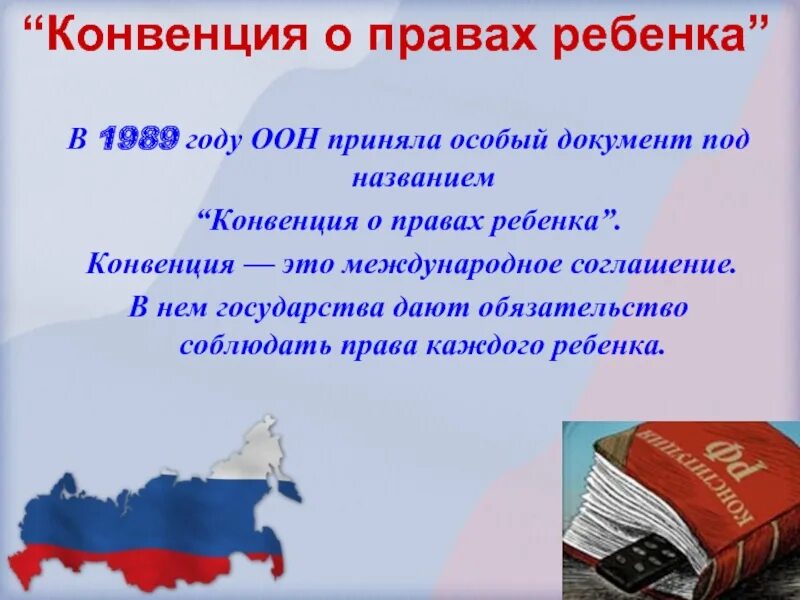 “Конвенция о правах ребенка”

В 1989 году ООН приняла особый документ под названием
“Конвенция о правах ребенка”.
Конвенция — это международное соглашение.
В нем государства дают обязательство соблюдать права каждого ребенка.

КОНСТИТУЦИЯ РФ